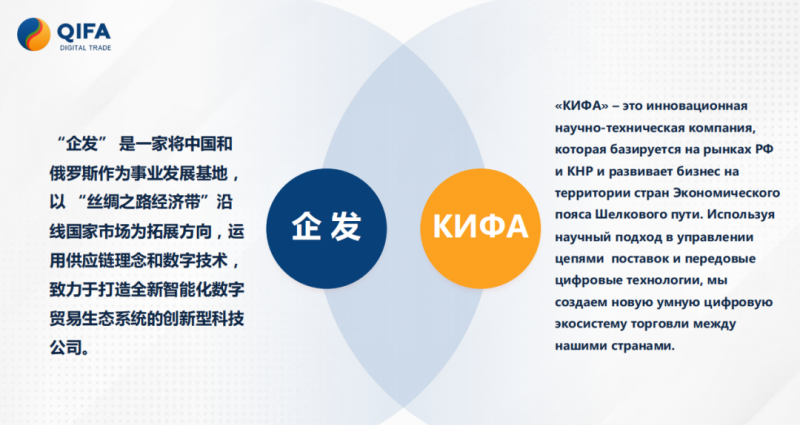 QIFA
DIGITAL TRADE

“企发” 是一家将中国和俄罗斯作为事业发展基地，以 “丝绸之路经济带”沿线国家市场为拓展方向，运用供应链理念和数字技术，致力于打造全新智能化数字贸易生态系统的创新型科技公司。

企发

КИФА

«КИФА» – это инновационная научно-техническая компания, которая базируется на рынках РФ и КНР и развивает бизнес на территории стран Экономического пояса Шелкового пути. Используя научный подход в управлении цепями поставок и передовые цифровые технологии, мы создаем новую умную цифровую экосистему торговли между нашими странами.